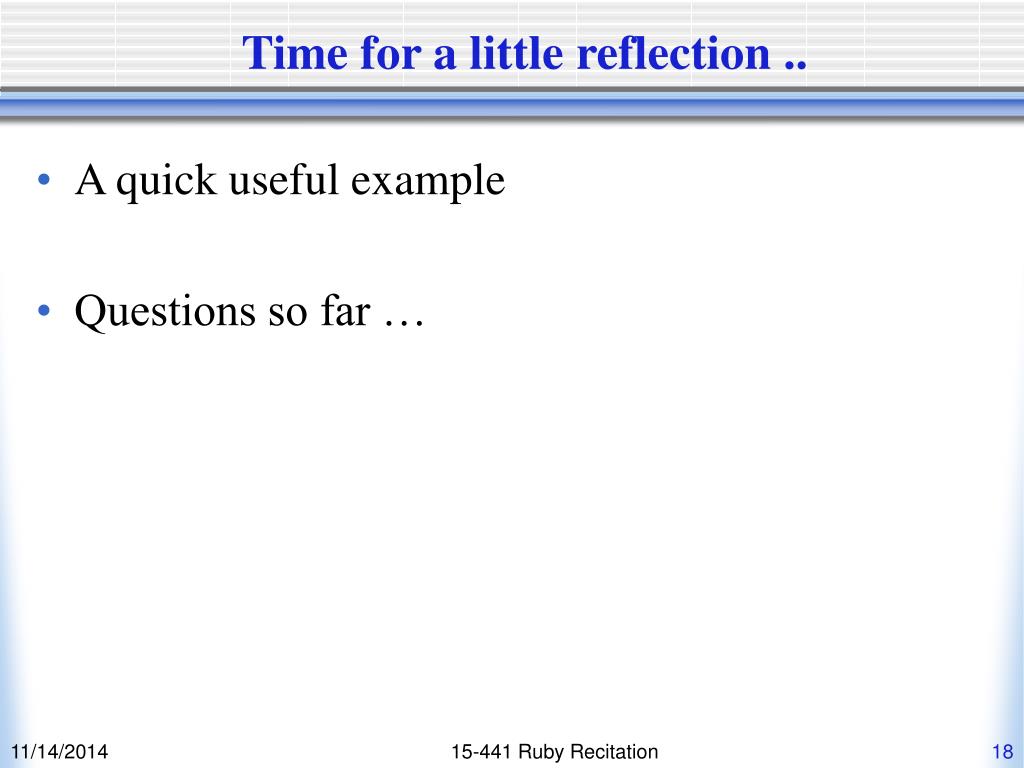 Time for a little reflection ..

• A quick useful example

• Questions so far …

11/14/2014

15-441 Ruby Recitation

18